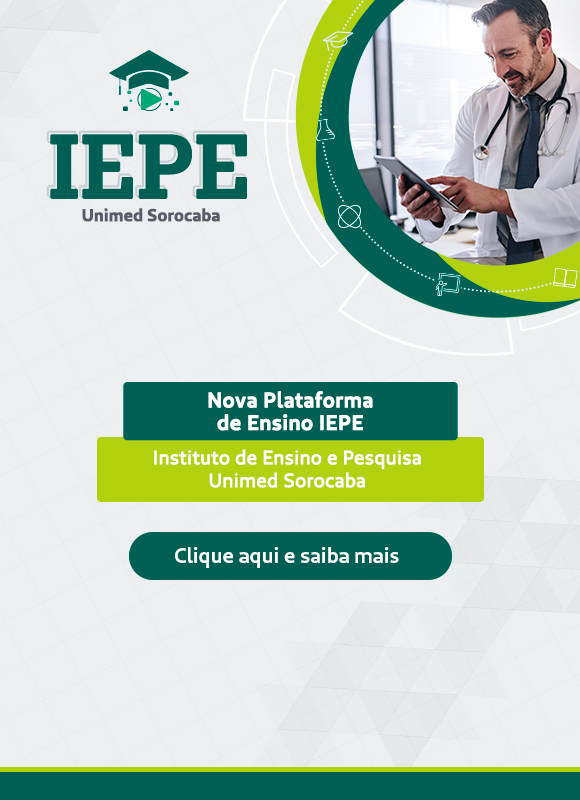 IEPE
Unimed Sorocaba

Nova Plataforma
de Ensino IEPE

Instituto de Ensino e Pesquisa
Unimed Sorocaba

Clique aqui e saiba mais